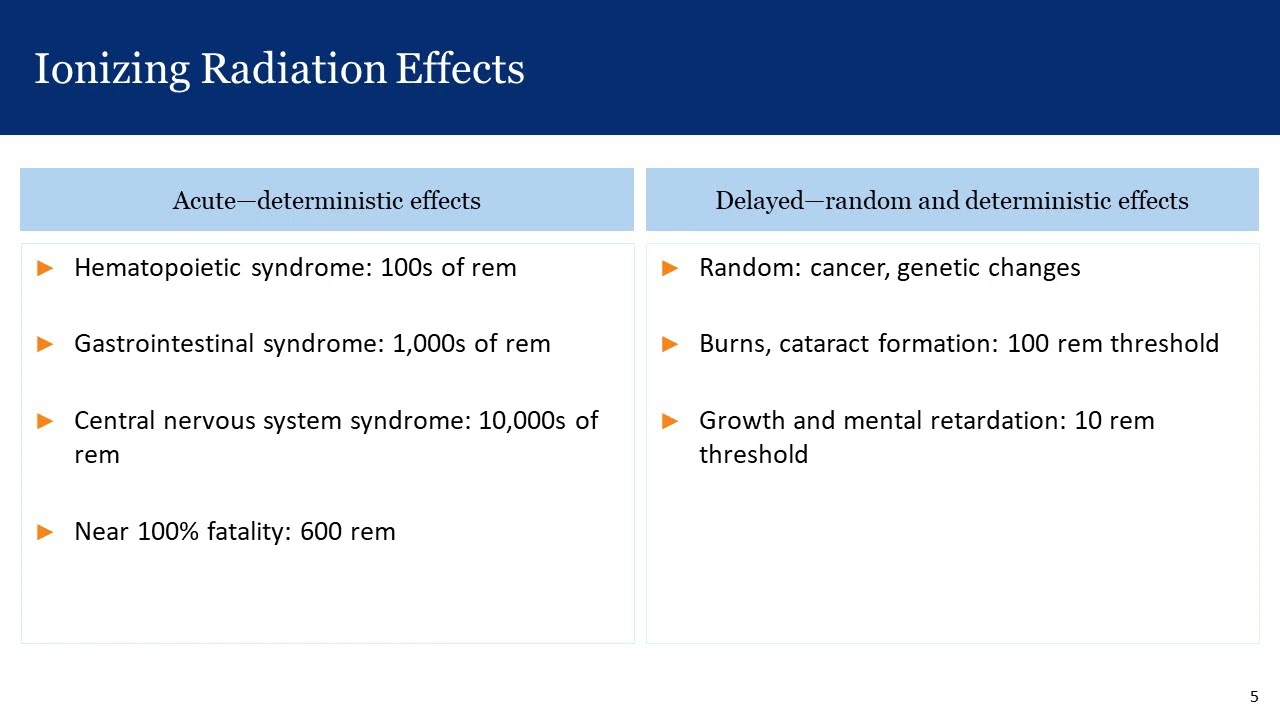 Ionizing Radiation Effects

Acute—deterministic effects

► Hematopoietic syndrome: 100s of rem

► Gastrointestinal syndrome: 1,000s of rem

► Central nervous system syndrome: 10,000s of rem

► Near 100% fatality: 600 rem

Delayed—random and deterministic effects

► Random: cancer, genetic changes

► Burns, cataract formation: 100 rem threshold

► Growth and mental retardation: 10 rem threshold

5